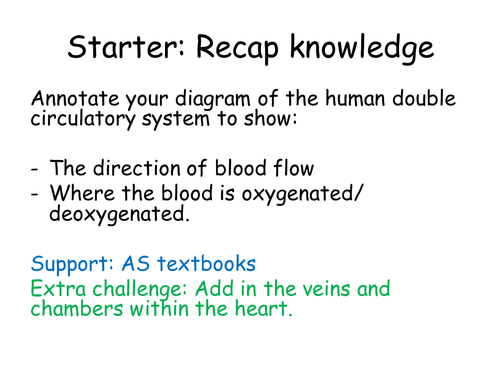 Starter: Recap knowledge

Annotate your diagram of the human double circulatory system to show:

- The direction of blood flow
- Where the blood is oxygenated/ deoxygenated.

Support: AS textbooks
Extra challenge: Add in the veins and chambers within the heart.